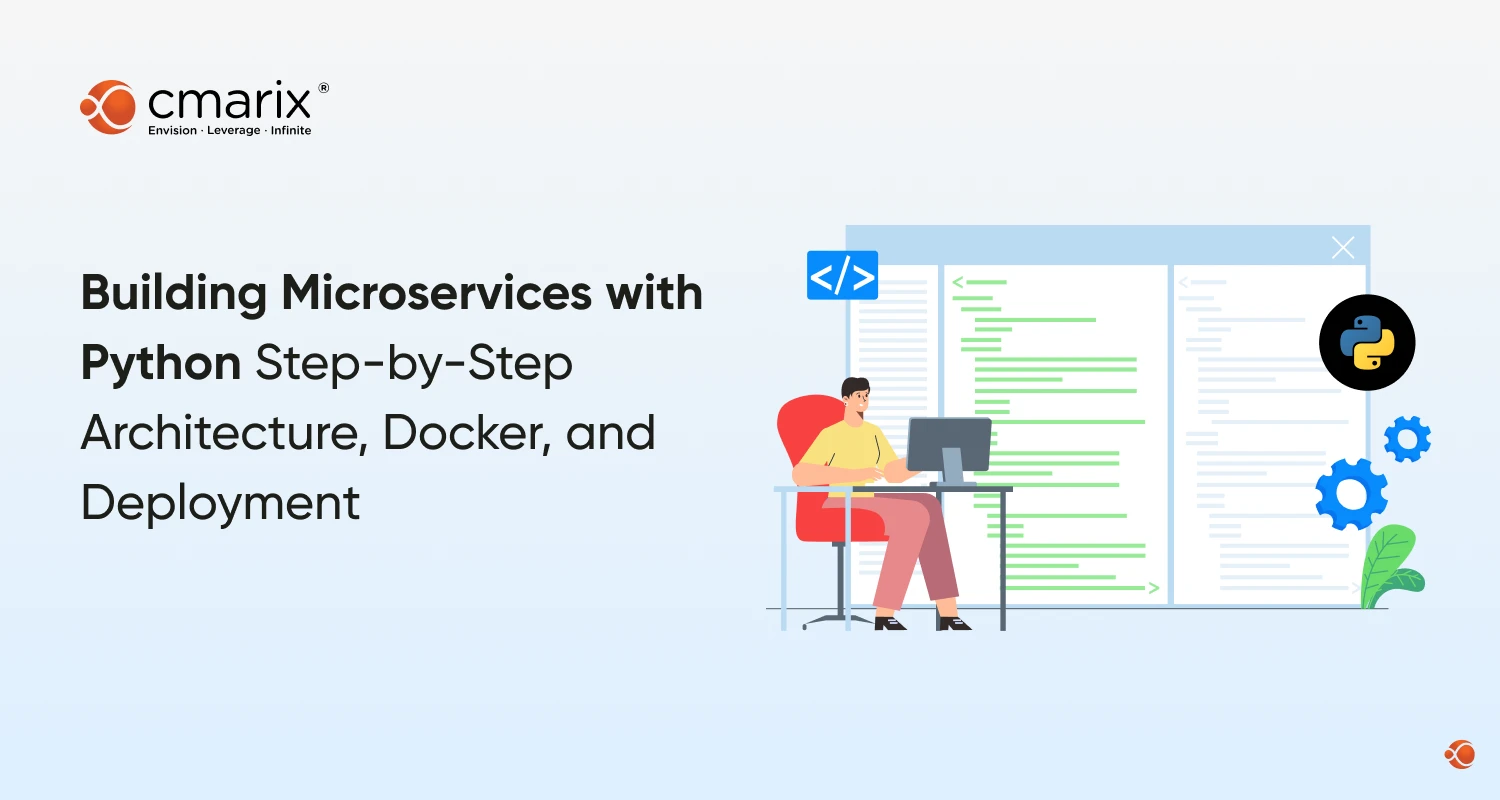 cmarix®
Envision · Leverage · Infinite

Building Microservices with Python Step-by-Step Architecture, Docker, and Deployment

</>